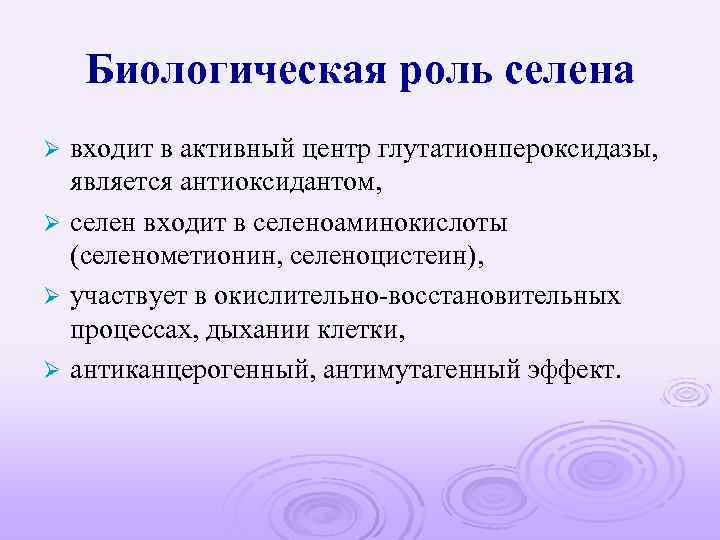 Биологическая роль селена

➢ входит в активный центр глутатионпероксидазы, является антиоксидантом,

➢ селен входит в селеноаминокислоты (селенометионин, селеноцистеин),

➢ участвует в окислительно-восстановительных процессах, дыхании клетки,

➢ антиканцерогенный, антимутагенный эффект.